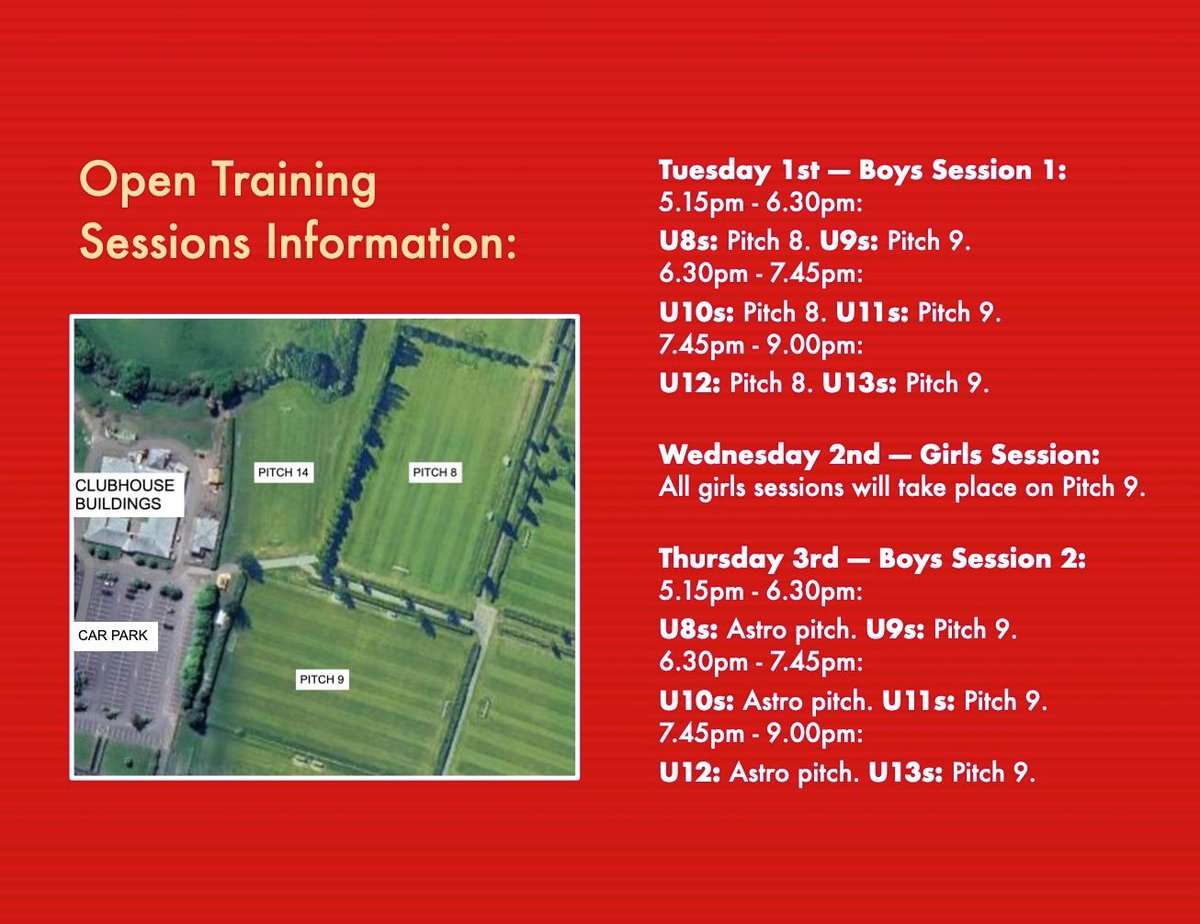 Open Training Sessions Information:

CLUBHOUSE BUILDINGS

PITCH 14

PITCH 8

CAR PARK

PITCH 9

Tuesday 1st — Boys Session 1:
5.15pm - 6.30pm:
U8s: Pitch 8. U9s: Pitch 9.
6.30pm - 7.45pm:
U10s: Pitch 8. U11s: Pitch 9.
7.45pm - 9.00pm:
U12: Pitch 8. U13s: Pitch 9.

Wednesday 2nd — Girls Session:
All girls sessions will take place on Pitch 9.

Thursday 3rd — Boys Session 2:
5.15pm - 6.30pm:
U8s: Astro pitch. U9s: Pitch 9.
6.30pm - 7.45pm:
U10s: Astro pitch. U11s: Pitch 9.
7.45pm - 9.00pm:
U12: Astro pitch. U13s: Pitch 9.